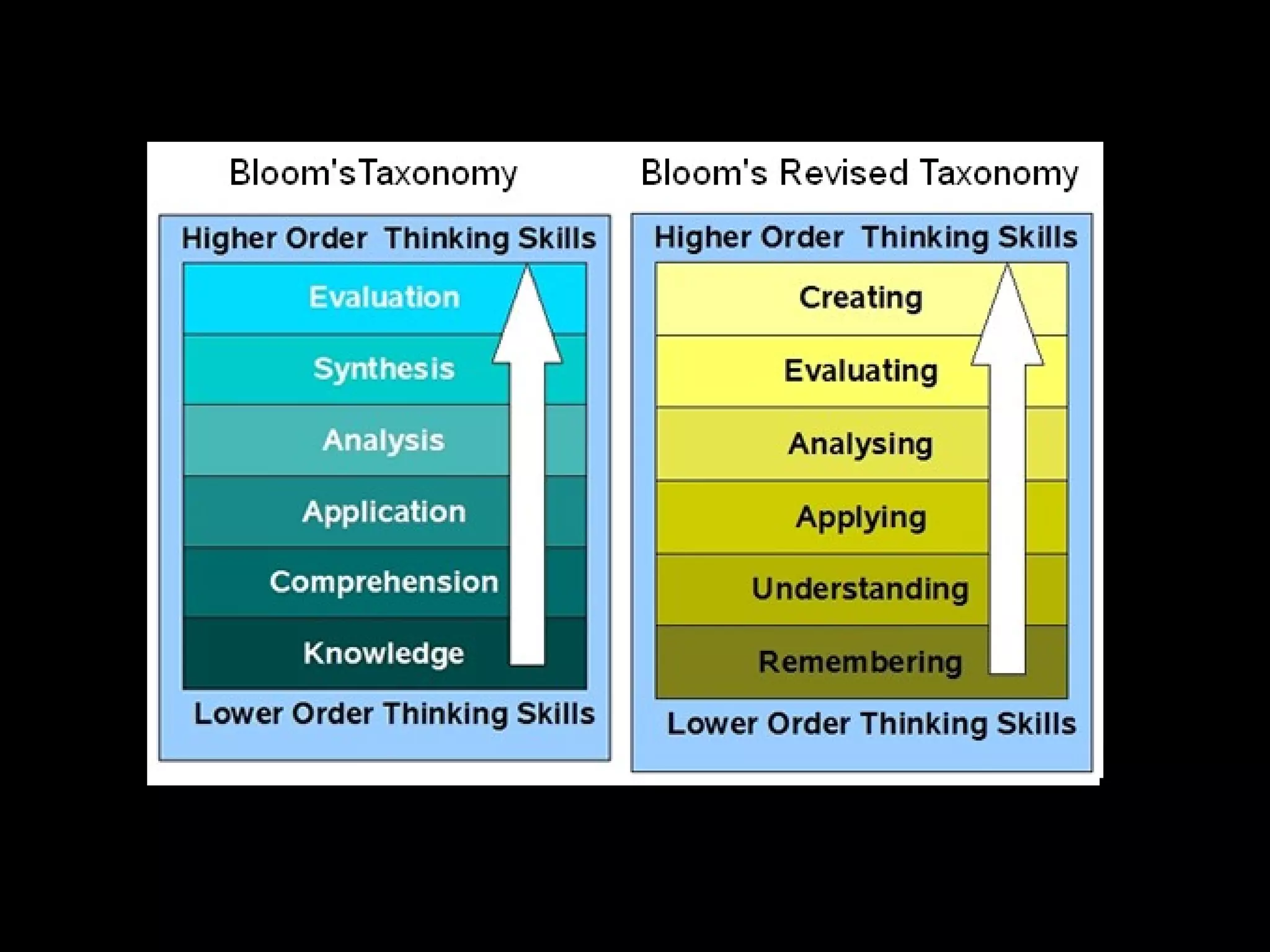 Bloom'sTaxonomy

Higher Order Thinking Skills

Evaluation

Synthesis

Analysis

Application

Comprehension

Knowledge

Lower Order Thinking Skills

Bloom's Revised Taxonomy

Higher Order Thinking Skills

Creating

Evaluating

Analysing

Applying

Understanding

Remembering

Lower Order Thinking Skills